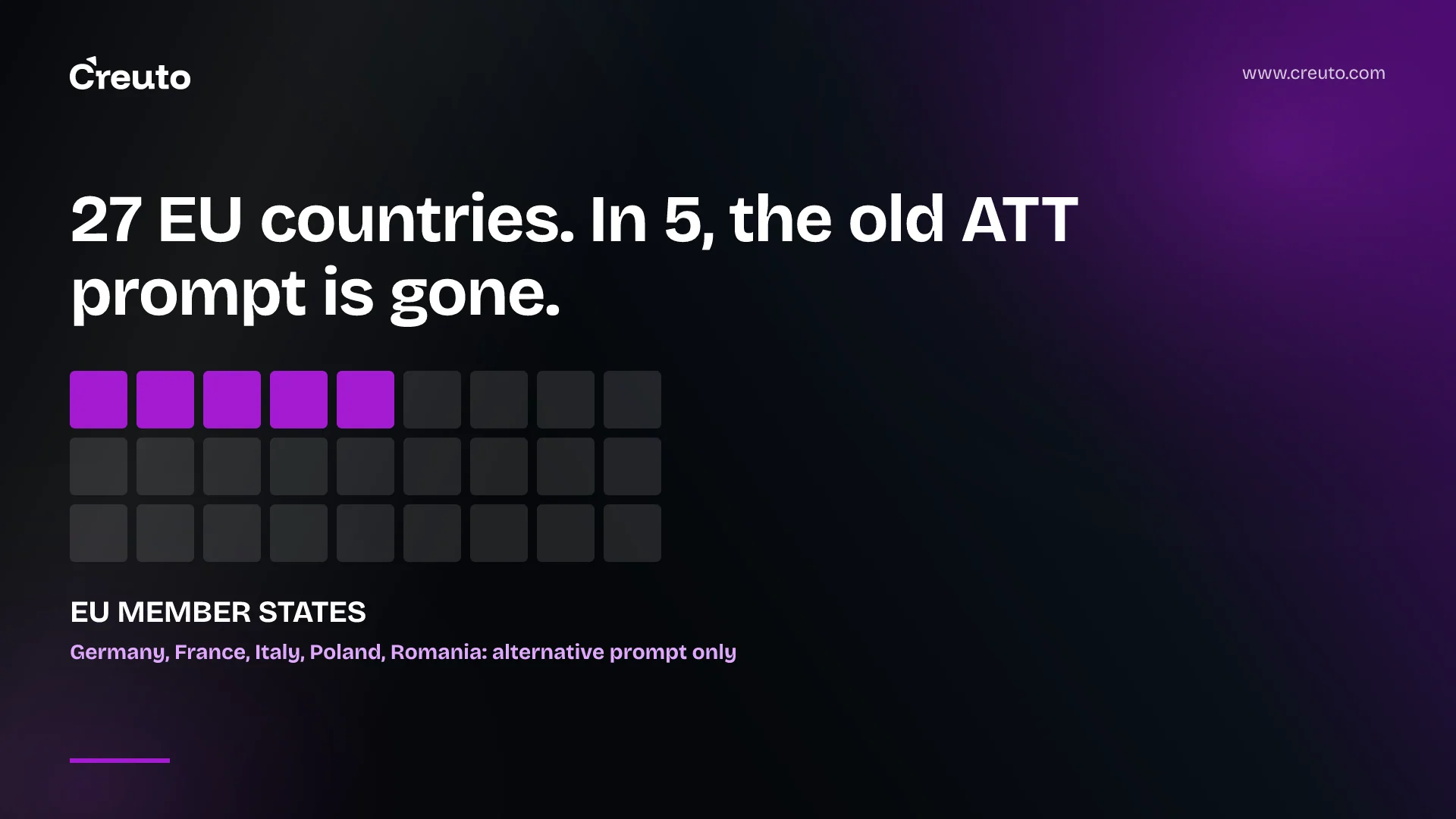 Creuto

www.creuto.com

27 EU countries. In 5, the old ATT prompt is gone.

EU MEMBER STATES

Germany, France, Italy, Poland, Romania: alternative prompt only